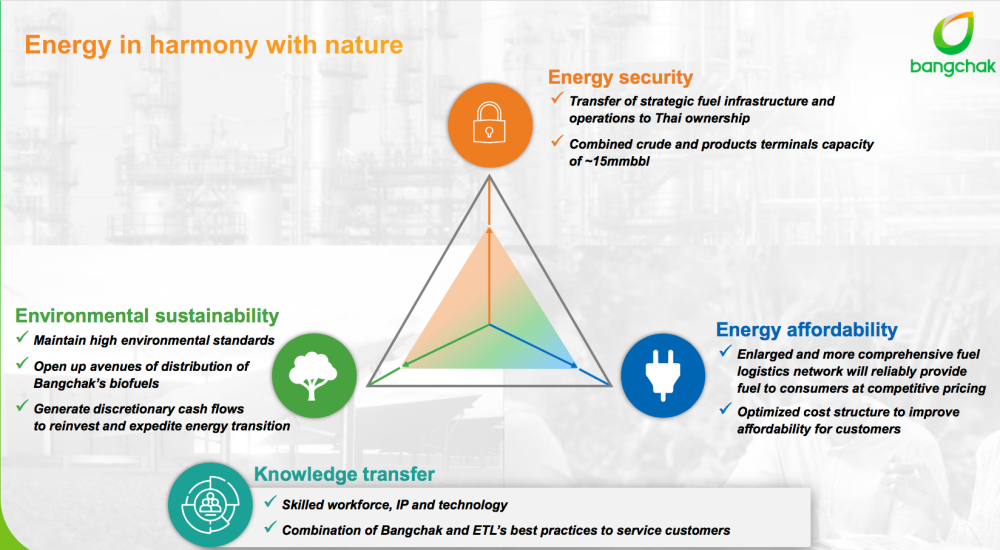 Energy in harmony with nature

bangchak

Energy security
✓ Transfer of strategic fuel infrastructure and operations to Thai ownership
✓ Combined crude and products terminals capacity of ~15mmbbl

Environmental sustainability
✓ Maintain high environmental standards
✓ Open up avenues of distribution of Bangchak's biofuels
✓ Generate discretionary cash flows to reinvest and expedite energy transition

Energy affordability
✓ Enlarged and more comprehensive fuel logistics network will reliably provide fuel to consumers at competitive pricing
✓ Optimized cost structure to improve affordability for customers

Knowledge transfer
✓ Skilled workforce, IP and technology
✓ Combination of Bangchak and ETL's best practices to service customers